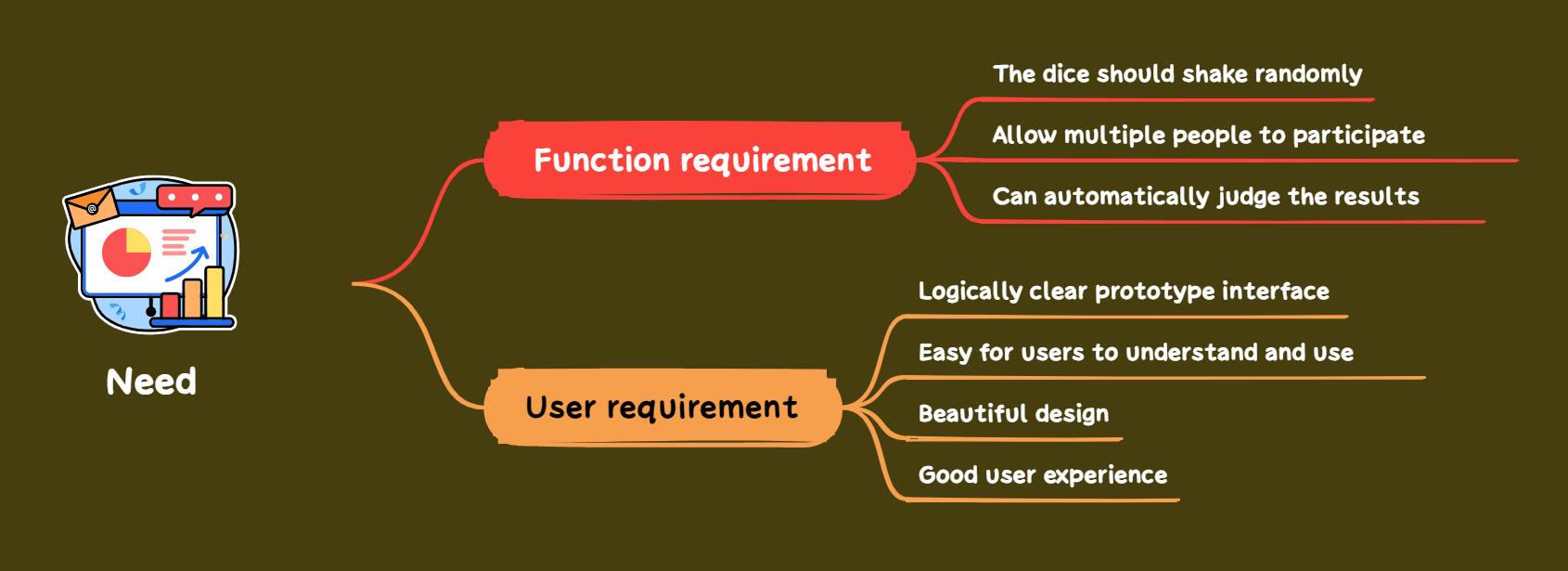 Need

Function requirement

The dice should shake randomly

Allow multiple people to participate

Can automatically judge the results

User requirement

Logically clear prototype interface

Easy for users to understand and use

Beautiful design

Good user experience